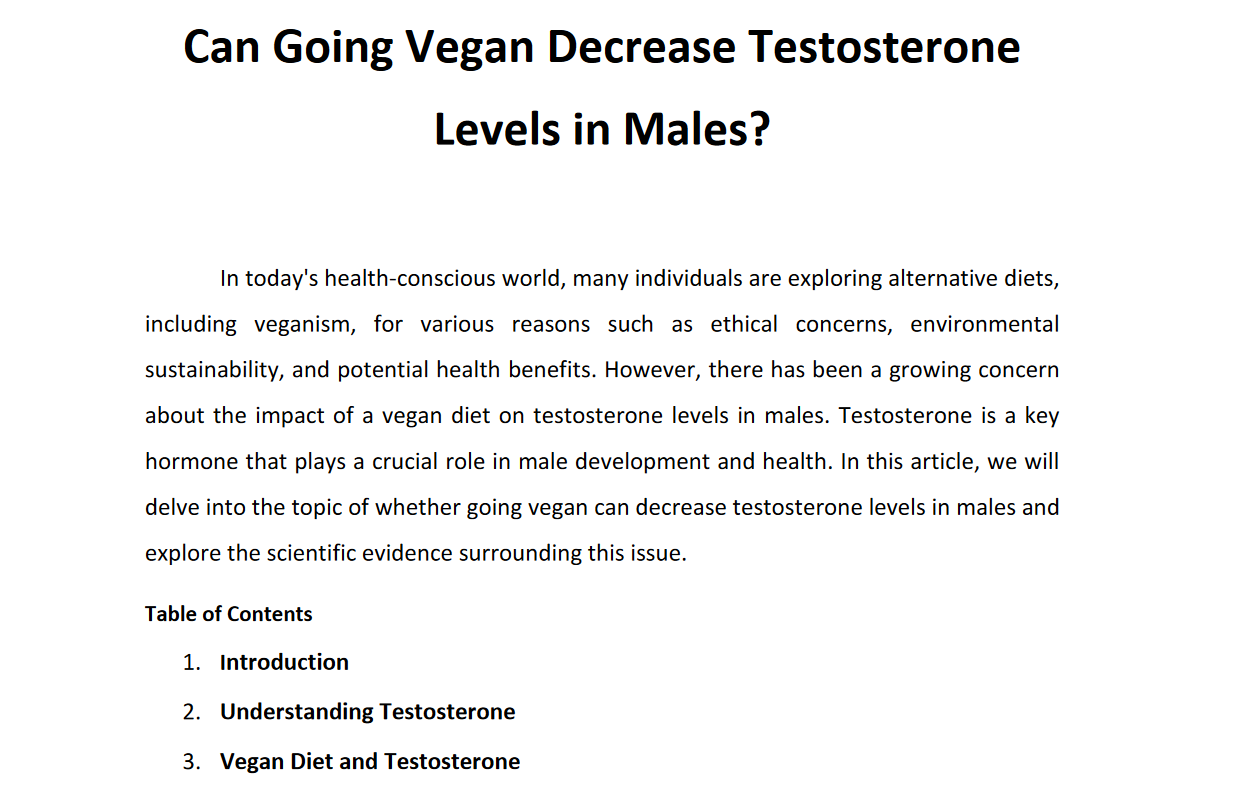 Can Going Vegan Decrease Testosterone Levels in Males?

In today's health-conscious world, many individuals are exploring alternative diets, including veganism, for various reasons such as ethical concerns, environmental sustainability, and potential health benefits. However, there has been a growing concern about the impact of a vegan diet on testosterone levels in males. Testosterone is a key hormone that plays a crucial role in male development and health. In this article, we will delve into the topic of whether going vegan can decrease testosterone levels in males and explore the scientific evidence surrounding this issue.

Table of Contents

1. Introduction
2. Understanding Testosterone
3. Vegan Diet and Testosterone